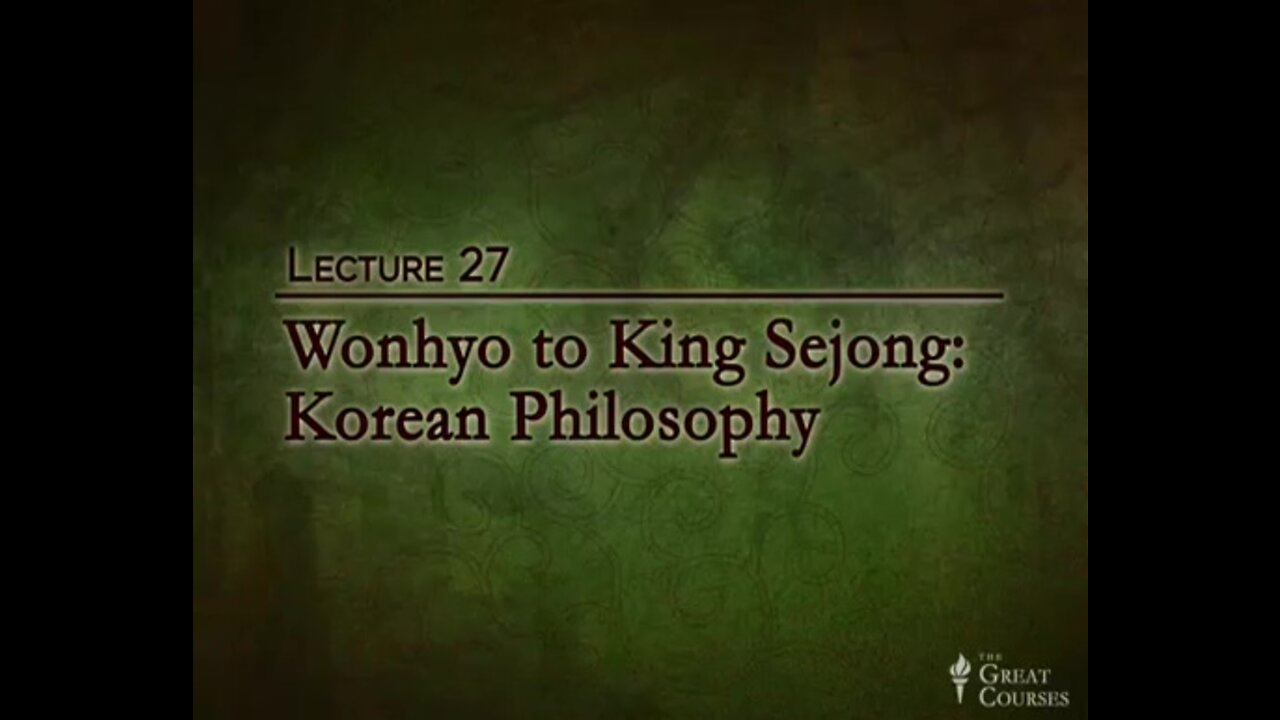 LECTURE 27

Wonhyo to King Sejong: Korean Philosophy

THE GREAT COURSES